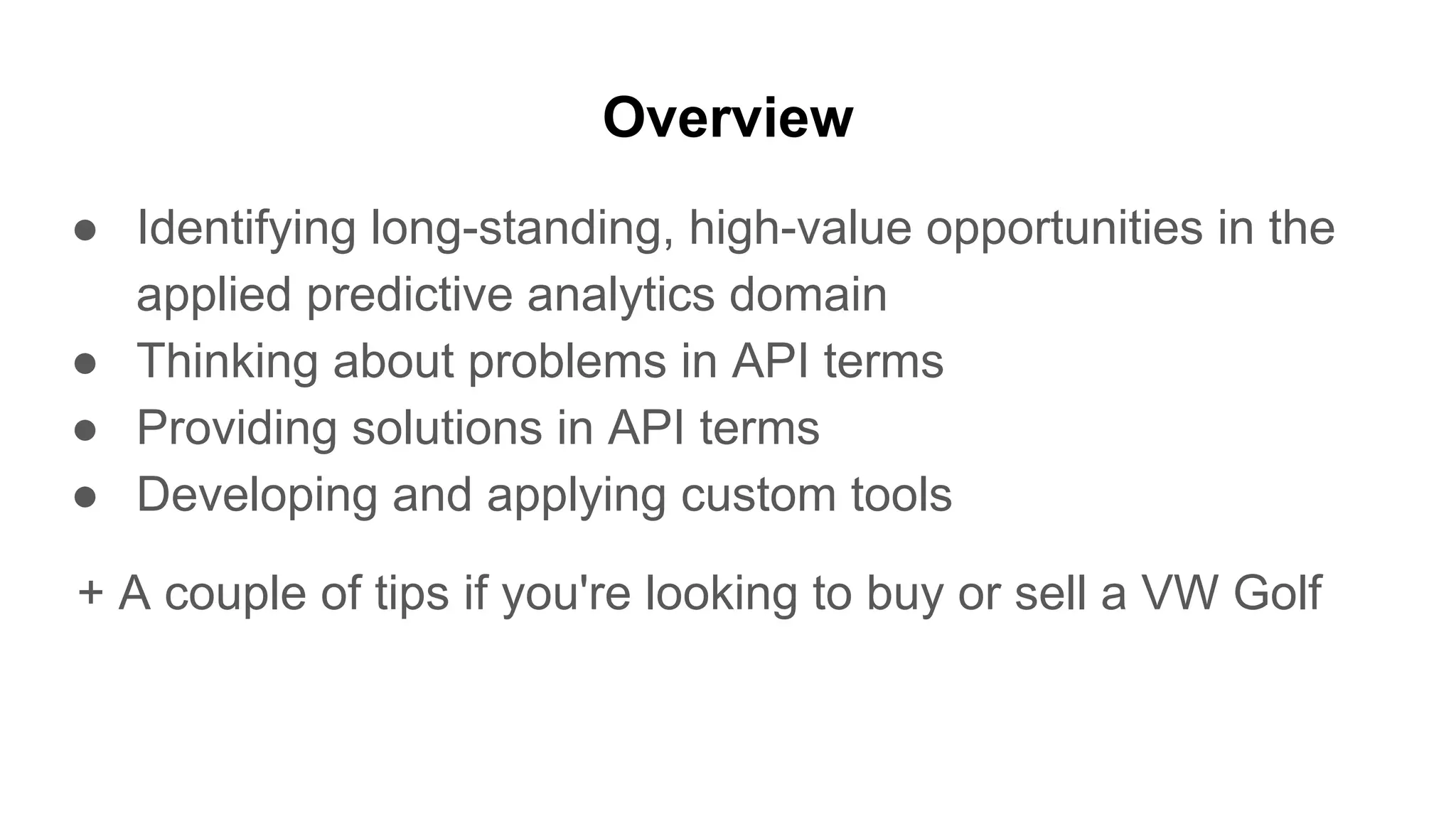 Overview

● Identifying long-standing, high-value opportunities in the applied predictive analytics domain
● Thinking about problems in API terms
● Providing solutions in API terms
● Developing and applying custom tools

+ A couple of tips if you're looking to buy or sell a VW Golf